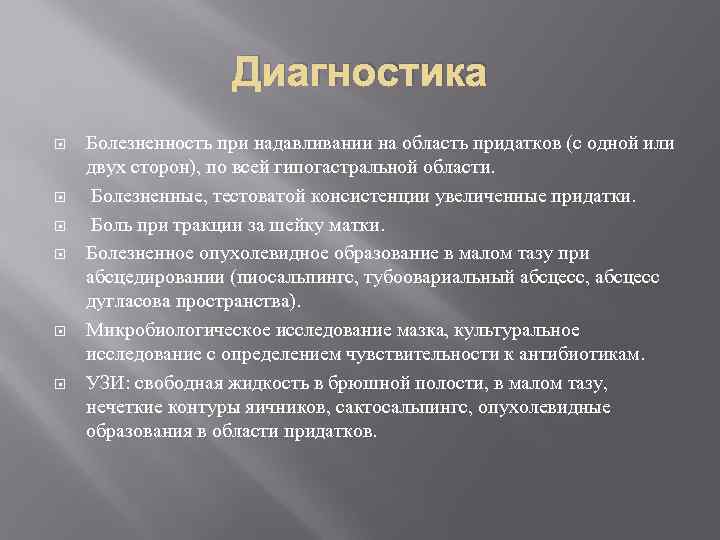 Диагностика

Болезненность при надавливании на область придатков (с одной или двух сторон), по всей гипогастральной области.

Болезненные, тестоватой консистенции увеличенные придатки.

Боль при тракции за шейку матки.

Болезненное опухолевидное образование в малом тазу при абсцедировании (пиосальпингс, тубоовариальный абсцесс, абсцесс дугласова пространства).

Микробиологическое исследование мазка, культуральное исследование с определением чувствительности к антибиотикам.

УЗИ: свободная жидкость в брюшной полости, в малом тазу, нечеткие контуры яичников, сактосальпингс, опухолевидные образования в области придатков.